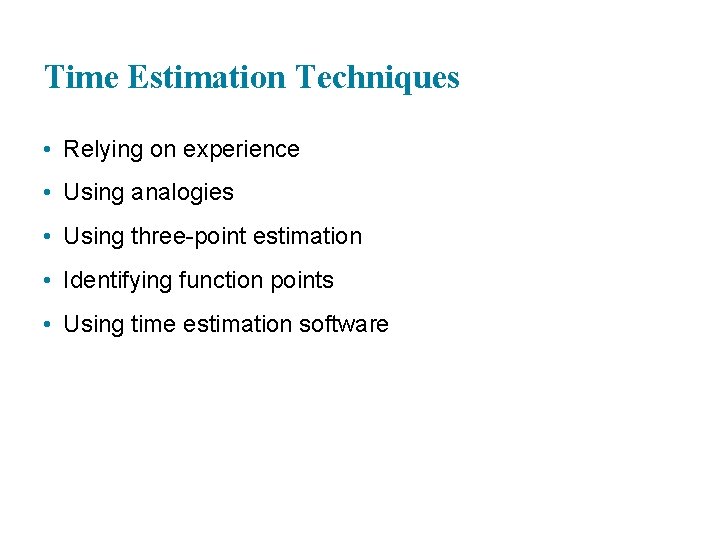 Time Estimation Techniques

• Relying on experience
• Using analogies
• Using three-point estimation
• Identifying function points
• Using time estimation software